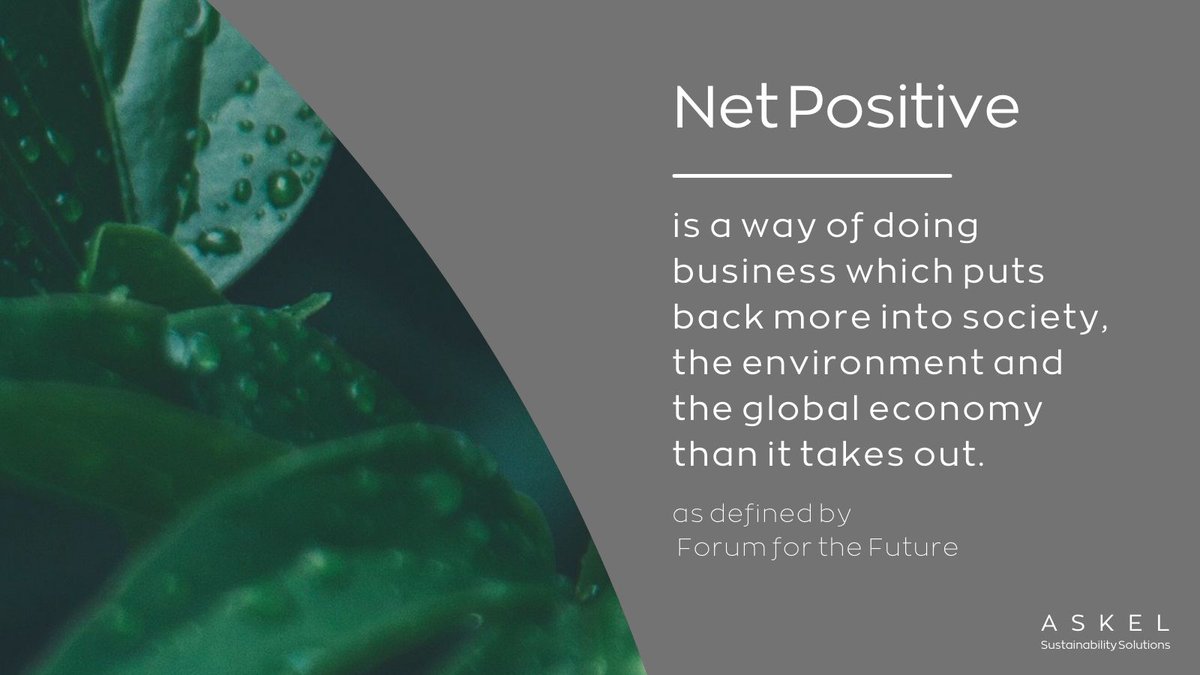 Net Positive

is a way of doing business which puts back more into society, the environment and the global economy than it takes out.

as defined by
Forum for the Future

ASKEL
Sustainability Solutions